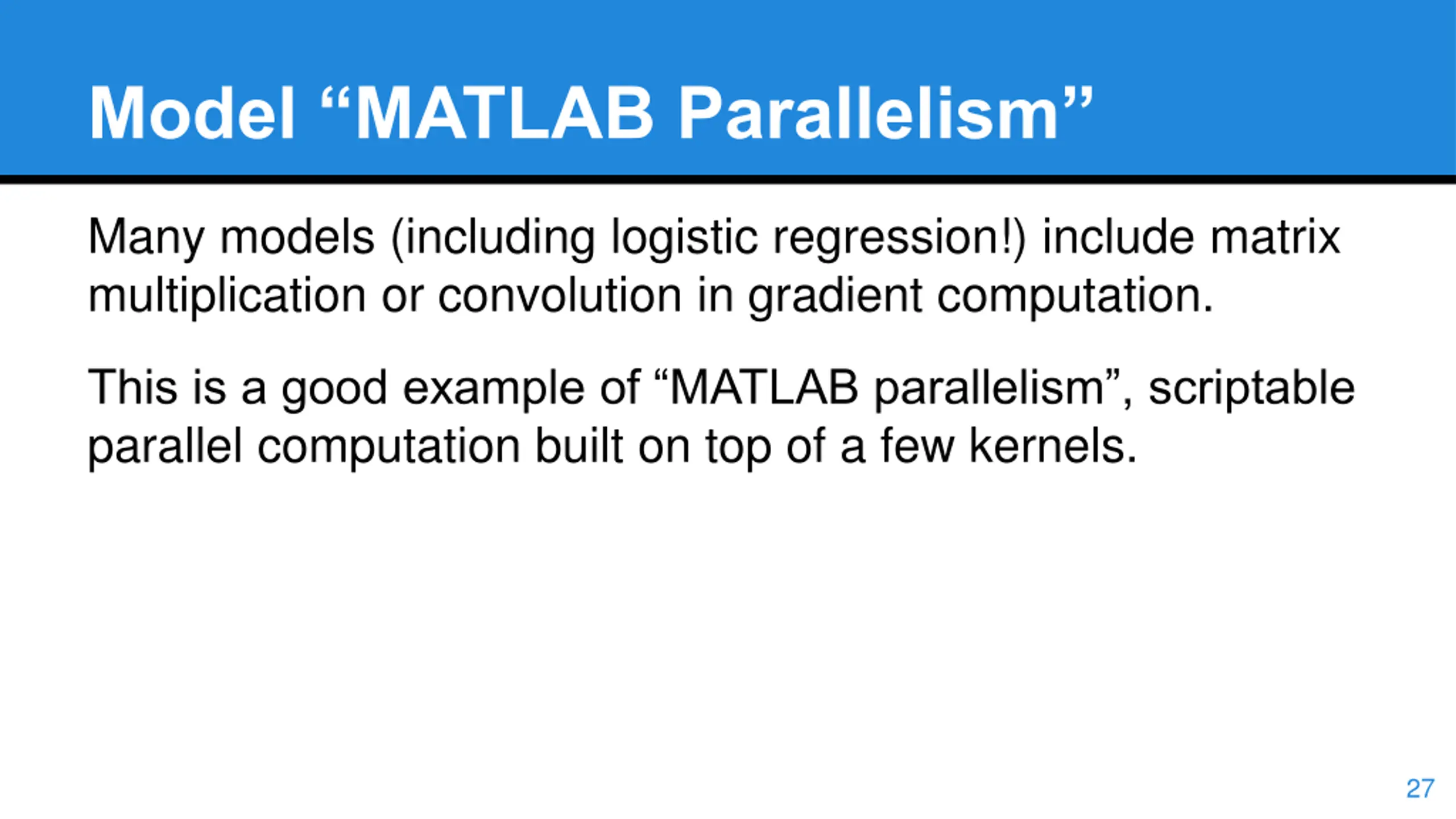 Model “MATLAB Parallelism”

Many models (including logistic regression!) include matrix multiplication or convolution in gradient computation.

This is a good example of “MATLAB parallelism”, scriptable parallel computation built on top of a few kernels.

27